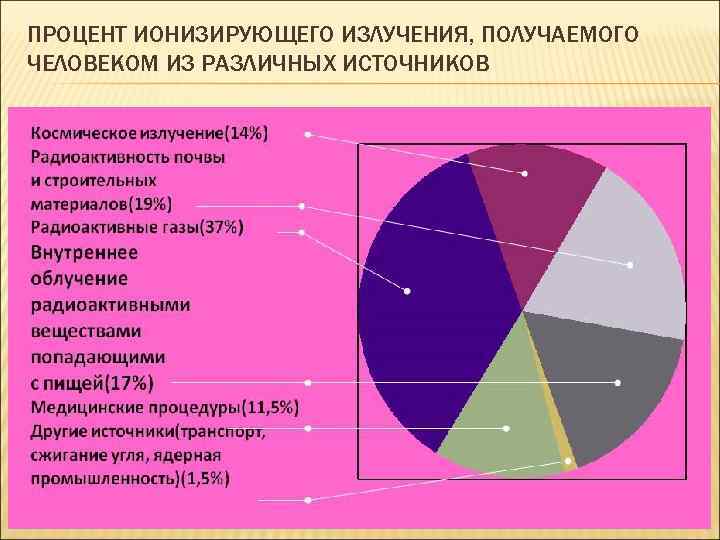 ПРОЦЕНТ ИОНИЗИРУЮЩЕГО ИЗЛУЧЕНИЯ, ПОЛУЧАЕМОГО ЧЕЛОВЕКОМ ИЗ РАЗЛИЧНЫХ ИСТОЧНИКОВ

Космическое излучение(14%)
Радиоактивность почвы и строительных материалов(19%)
Радиоактивные газы(37%)
Внутреннее облучение радиоактивными веществами попадающими с пищей(17%)
Медицинские процедуры(11,5%)
Другие источники(транспорт, сжигание угля, ядерная промышленность)(1,5%)